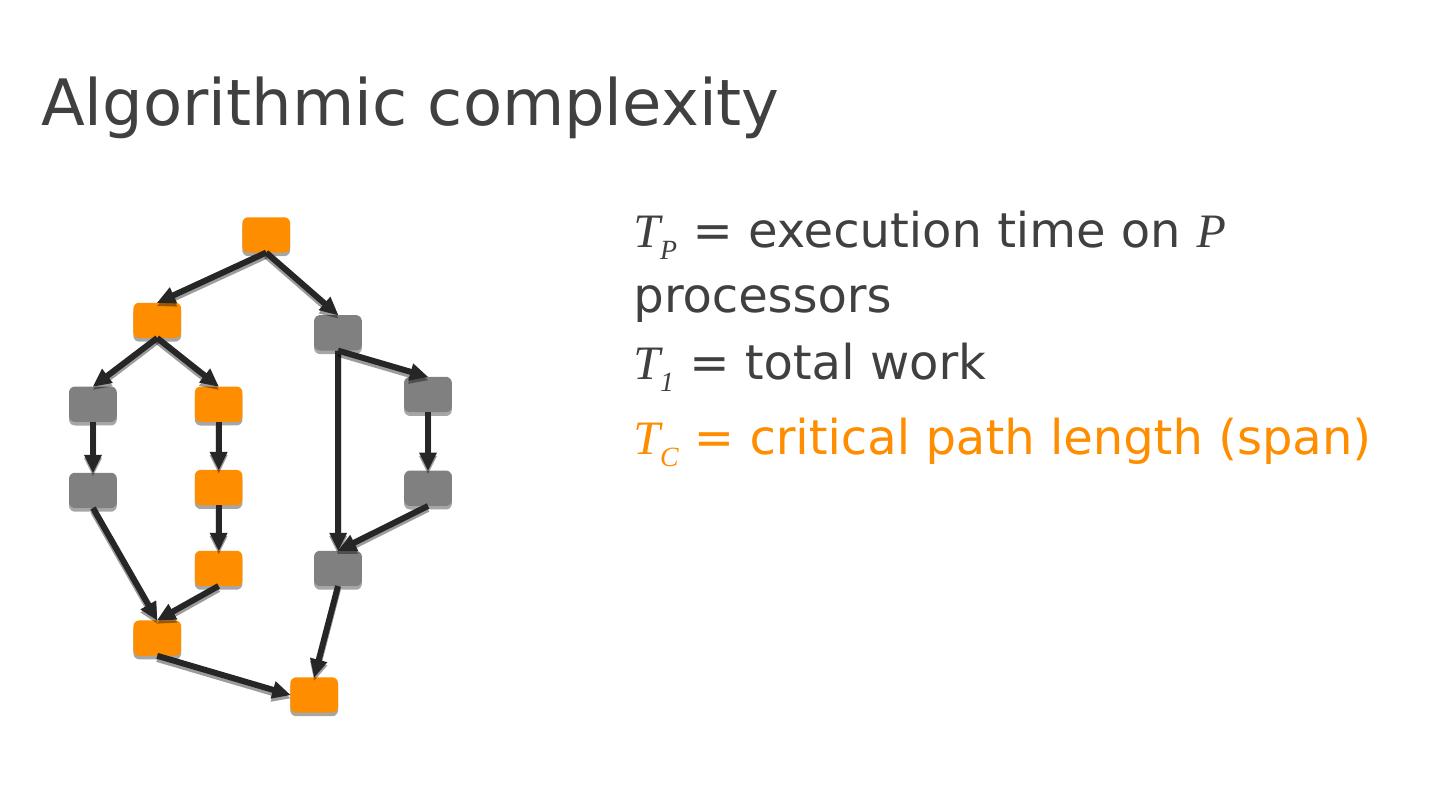 Algorithmic complexity

$T_P$ = execution time on $P$ processors

$T_1$ = total work

$T_C$ = critical path length (span)